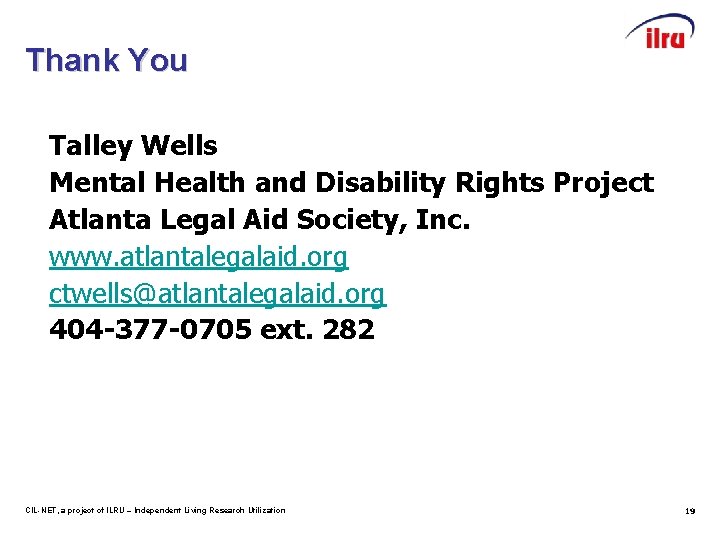 ilru

Thank You

Talley Wells
Mental Health and Disability Rights Project
Atlanta Legal Aid Society, Inc.
www.atlantalegalaid.org
ctwells@atlantalegalaid.org
404-377-0705 ext. 282

CIL-NET, a project of ILRU – Independent Living Research Utilization

19